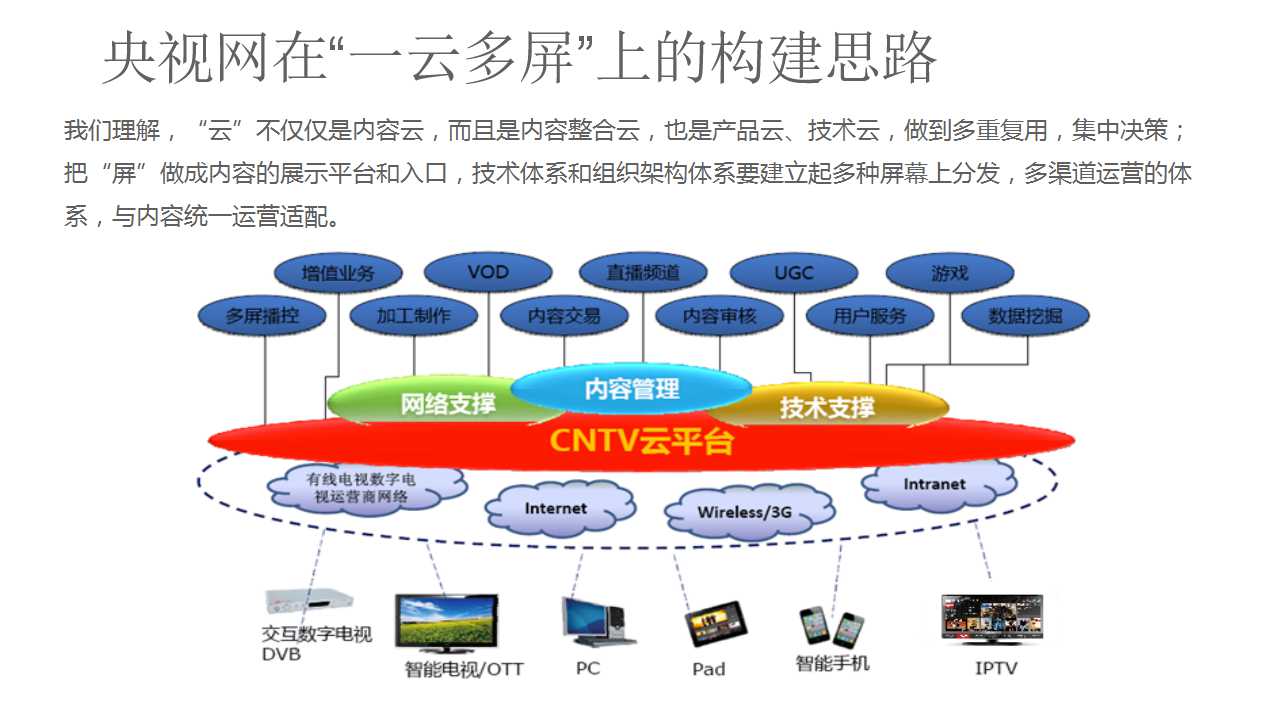 央视网在“一云多屏”上的构建思路

我们理解，“云”不仅仅是内容云，而且是内容整合云，也是产品云、技术云，做到多重复用，集中决策；把“屏”做成内容的展示平台和入口，技术体系和组织架构体系要建立起多种屏幕上分发，多渠道运营的体系，与内容统一运营适配。

增值业务
VOD
直播频道
UGC
游戏
多屏播控
加工制作
内容交易
内容审核
用户服务
数据挖掘
网络支撑
内容管理
技术支撑
CNTV云平台
有线电视数字电视运营商网络
Internet
Wireless/3G
Intranet
交互数字电视 DVB
智能电视/OTT
PC
Pad
智能手机
IPTV